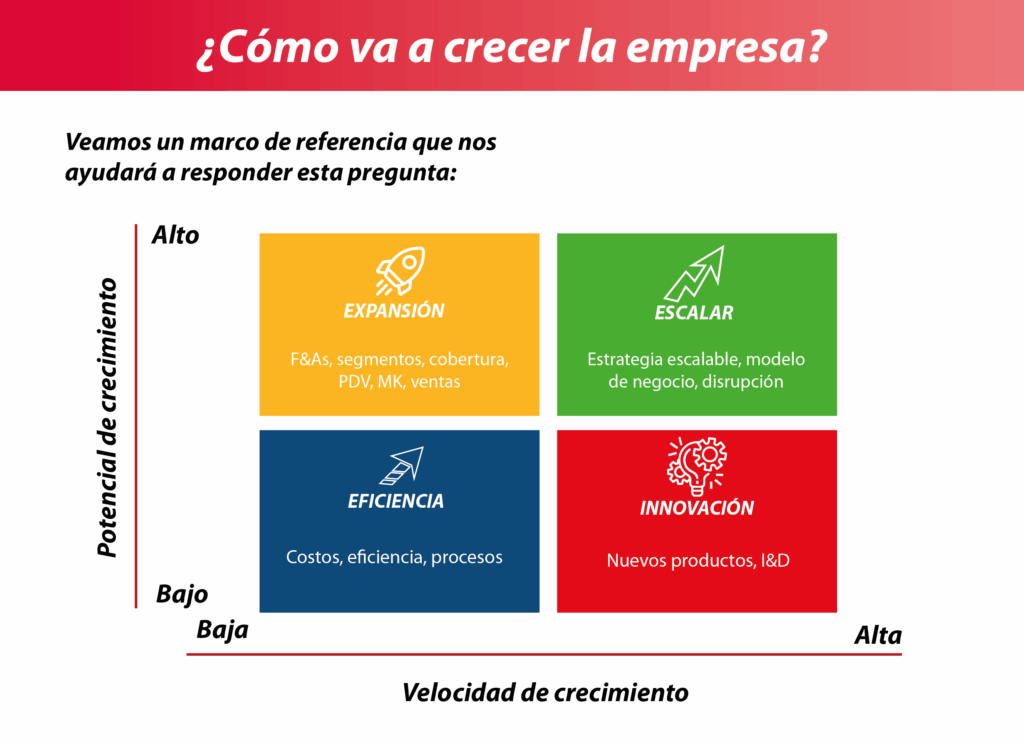 ¿Cómo va a crecer la empresa?

Veamos un marco de referencia que nos ayudará a responder esta pregunta:

Potencial de crecimiento

Alto

EXPANSIÓN

F&As, segmentos, cobertura, PDV, MK, ventas

ESCALAR

Estrategia escalable, modelo de negocio, disrupción

EFICIENCIA

Costos, eficiencia, procesos

INNOVACIÓN

Nuevos productos, I&D

Bajo

Baja

Alta

Velocidad de crecimiento